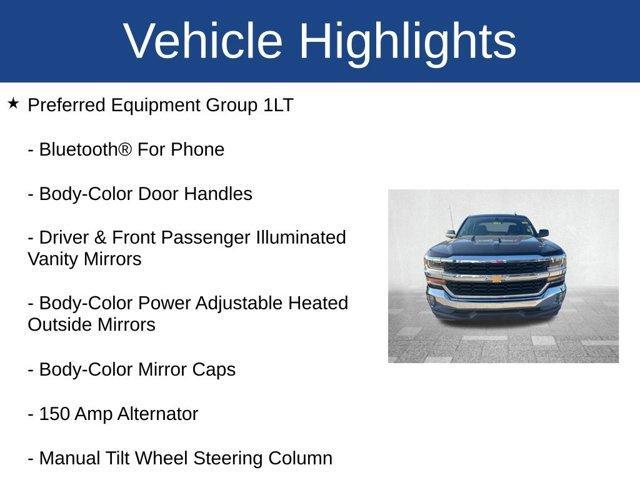 Vehicle Highlights

★ Preferred Equipment Group 1LT

- Bluetooth® For Phone

- Body-Color Door Handles

- Driver & Front Passenger Illuminated Vanity Mirrors

- Body-Color Power Adjustable Heated Outside Mirrors

- Body-Color Mirror Caps

- 150 Amp Alternator

- Manual Tilt Wheel Steering Column